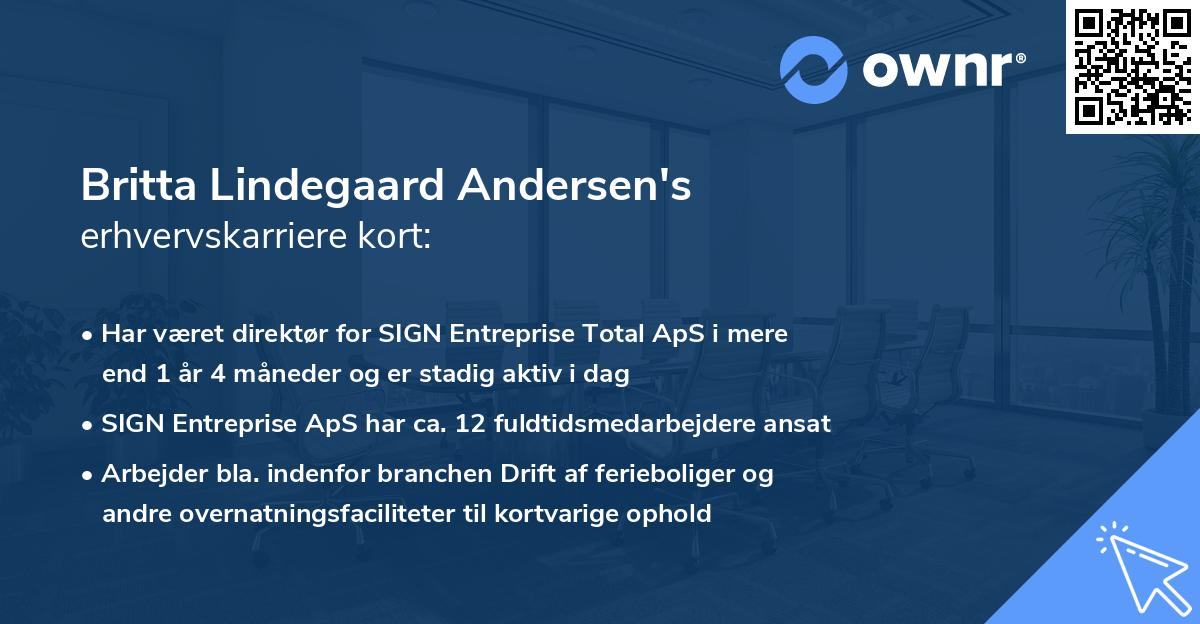 ownr®

Britta Lindegaard Andersen's
erhvervskarriere kort:

• Har været direktør for SIGN Entreprise Total ApS i mere end 1 år 4 måneder og er stadig aktiv i dag
• SIGN Entreprise ApS har ca. 12 fuldtidsmedarbejdere ansat
• Arbejder bla. indenfor branchen Drift af ferieboliger og andre overnatningsfaciliteter til kortvarige ophold